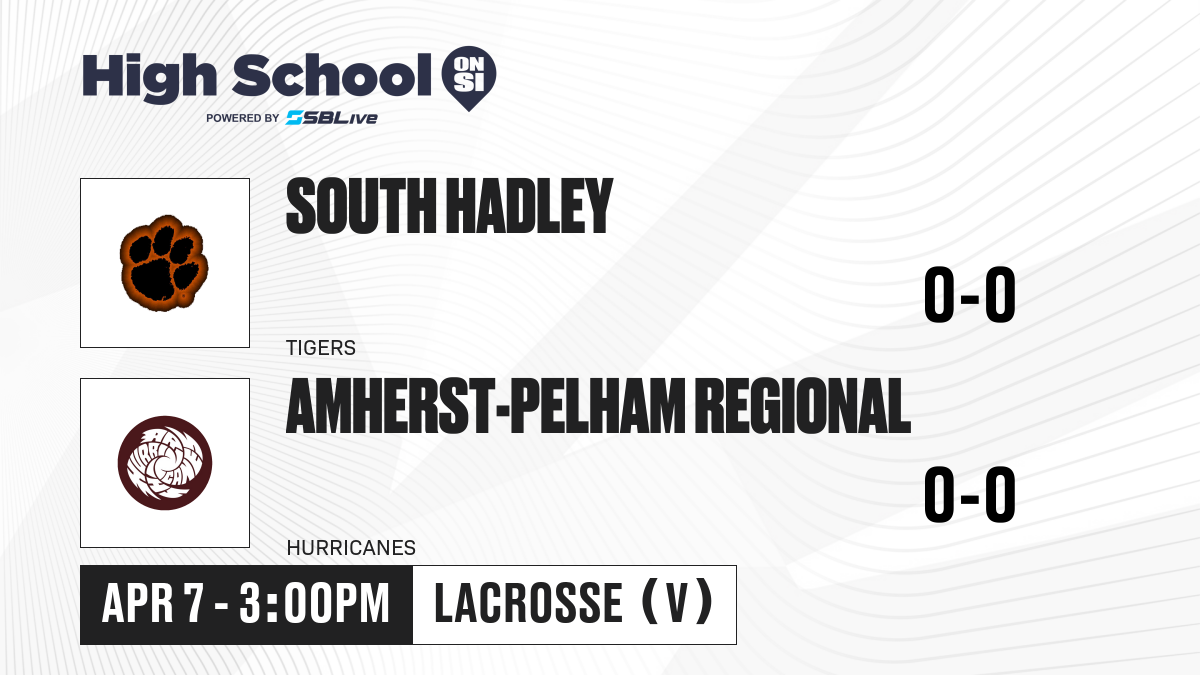 High School ON SI
POWERED BY SBLive

SOUTH HADLEY
0-0
TIGERS

AMHERST-PELHAM REGIONAL
0-0
HURRICANES

APR 7 - 3:00PM
LACROSSE (V)